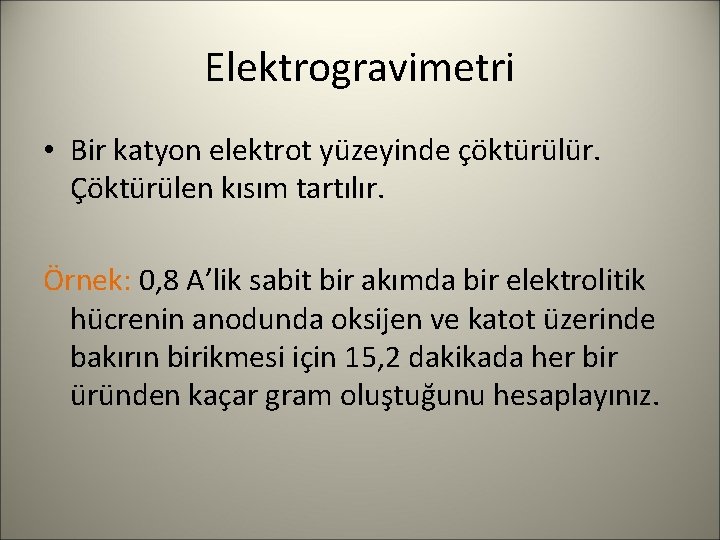 Elektrogravimetri

• Bir katyon elektrot yüzeyinde çöktürülür. Çöktürülen kısım tartılır.

Örnek: 0,8 A’lik sabit bir akımda bir elektrolitik hücrenin anodunda oksijen ve katot üzerinde bakırın birikmesi için 15,2 dakikada her bir üründen kaçar gram oluştuğunu hesaplayınız.